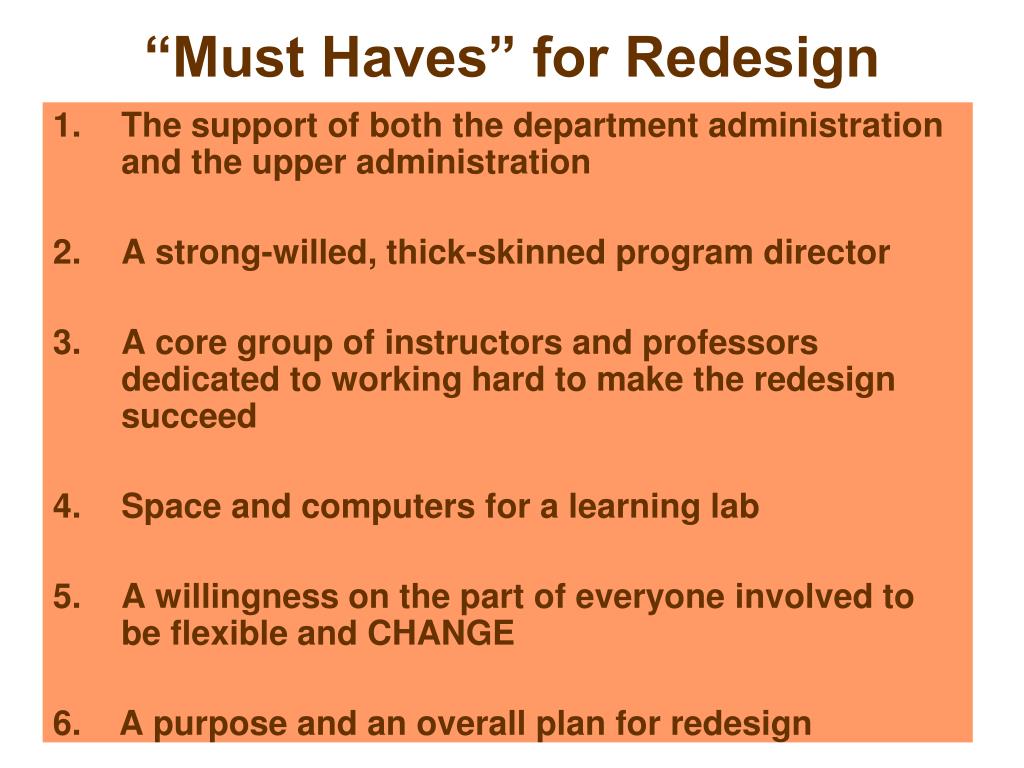 “Must Haves” for Redesign

1. The support of both the department administration and the upper administration

2. A strong-willed, thick-skinned program director

3. A core group of instructors and professors dedicated to working hard to make the redesign succeed

4. Space and computers for a learning lab

5. A willingness on the part of everyone involved to be flexible and CHANGE

6. A purpose and an overall plan for redesign